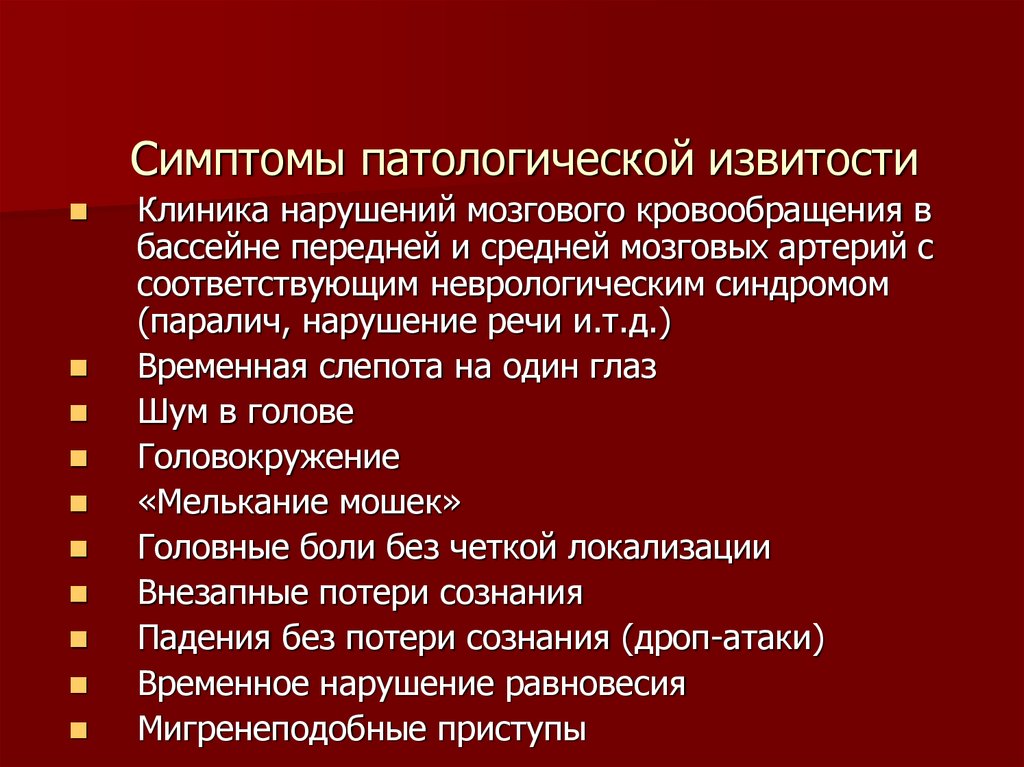 Симптомы патологической извитости

- Клиника нарушений мозгового кровообращения в бассейне передней и средней мозговых артерий с соответствующим неврологическим синдромом (паралич, нарушение речи и.т.д.)
- Временная слепота на один глаз
- Шум в голове
- Головокружение
- «Мелькание мошек»
- Головные боли без четкой локализации
- Внезапные потери сознания
- Падения без потери сознания (дроп-атаки)
- Временное нарушение равновесия
- Мигренеподобные приступы